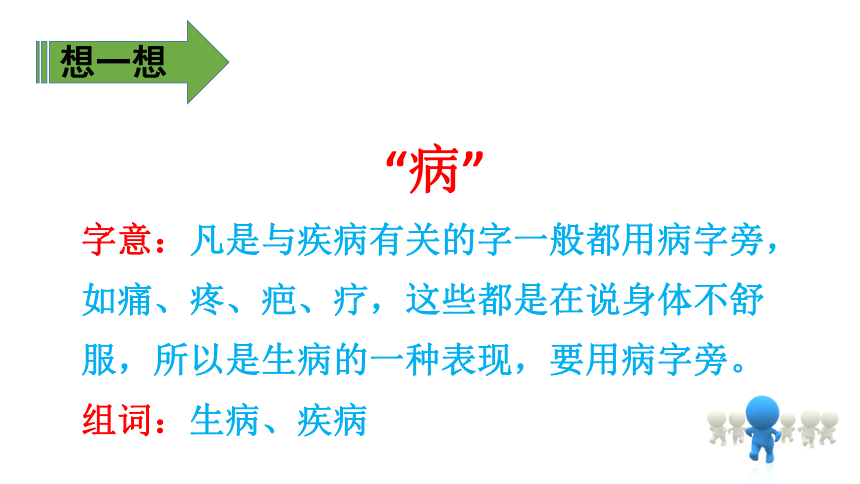 想一想

“病”

字意：凡是与疾病有关的字一般都用病字旁，如痛、疼、疤、疗，这些都是在说身体不舒服，所以是生病的一种表现，要用病字旁。

组词：生病、疾病